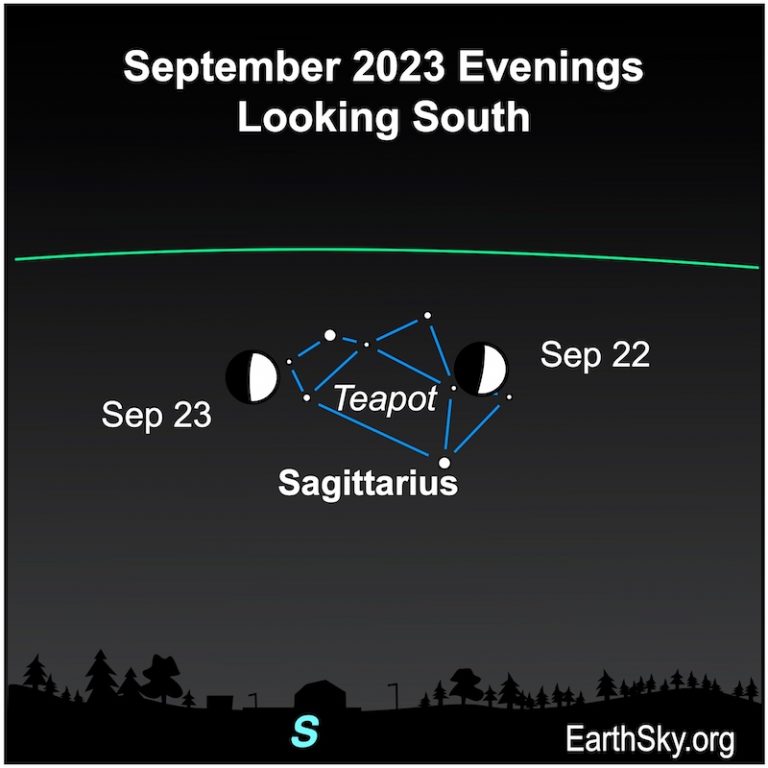 September 2023 Evenings
Looking South

Sep 23

Teapot

Sep 22

Sagittarius

S

EarthSky.org